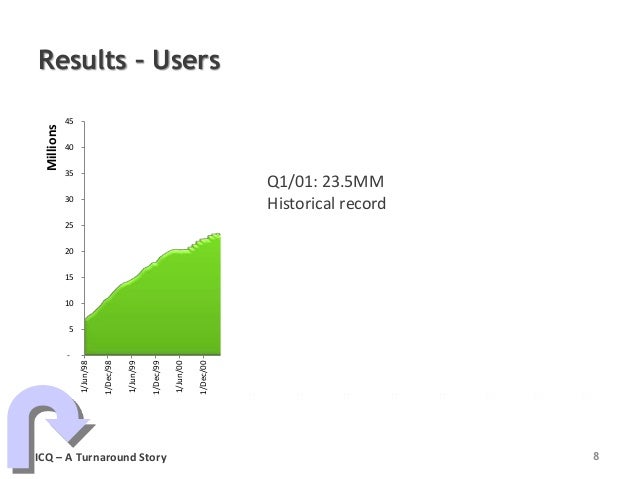 Results - Users

Millions

45
40
35
30
25
20
15
10
5
-

1/Jun/98
1/Dec/98
1/Jun/99
1/Dec/99
1/Jun/00
1/Dec/00

Q1/01: 23.5MM
Historical record

ICQ – A Turnaround Story

8